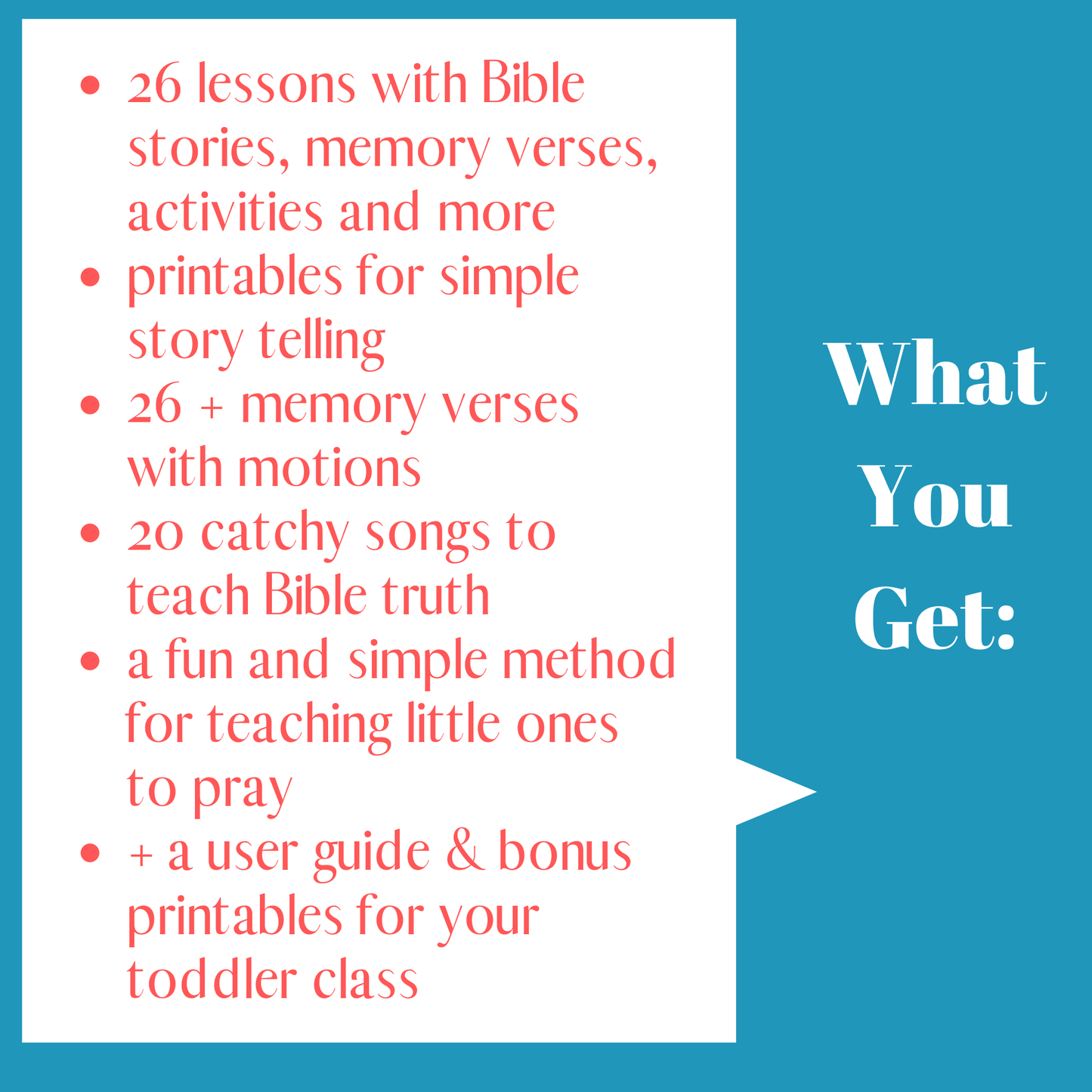 - 26 lessons with Bible stories, memory verses, activities and more
- printables for simple story telling
- 26 + memory verses with motions
- 20 catchy songs to teach Bible truth
- a fun and simple method for teaching little ones to pray
- + a user guide & bonus printables for your toddler class

What You Get: